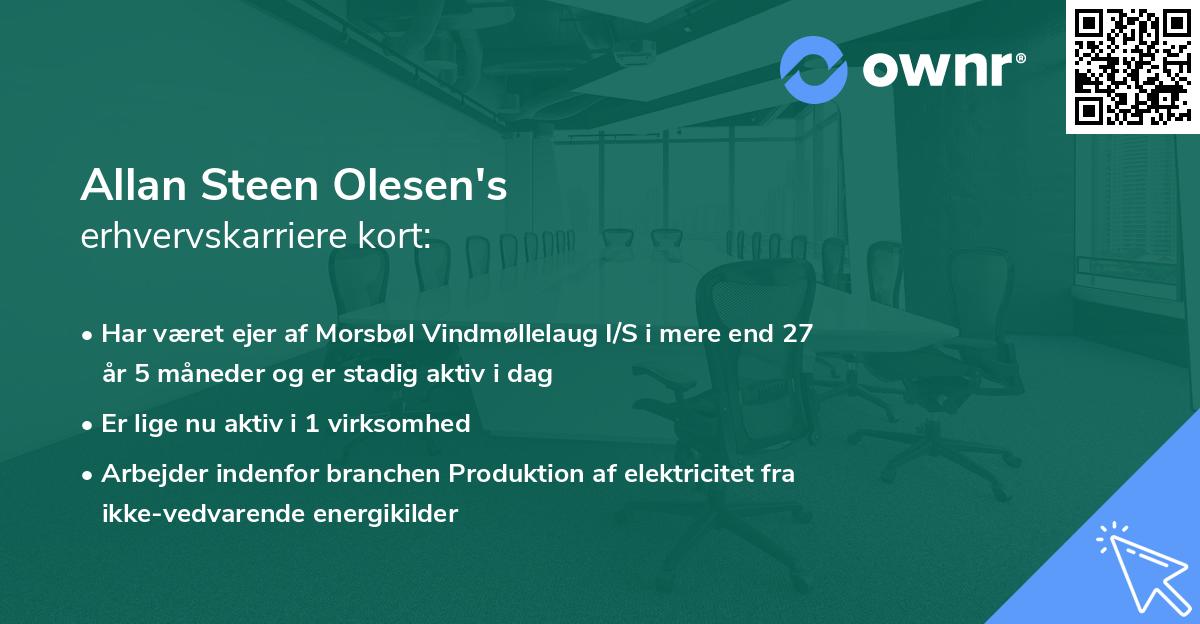 ownr®

Allan Steen Olesen's
erhvervskarriere kort:

• Har været ejer af Morsbøl Vindmøllelaug I/S i mere end 27 år 5 måneder og er stadig aktiv i dag

• Er lige nu aktiv i 1 virksomhed

• Arbejder indenfor branchen Produktion af elektricitet fra ikke-vedvarende energikilder